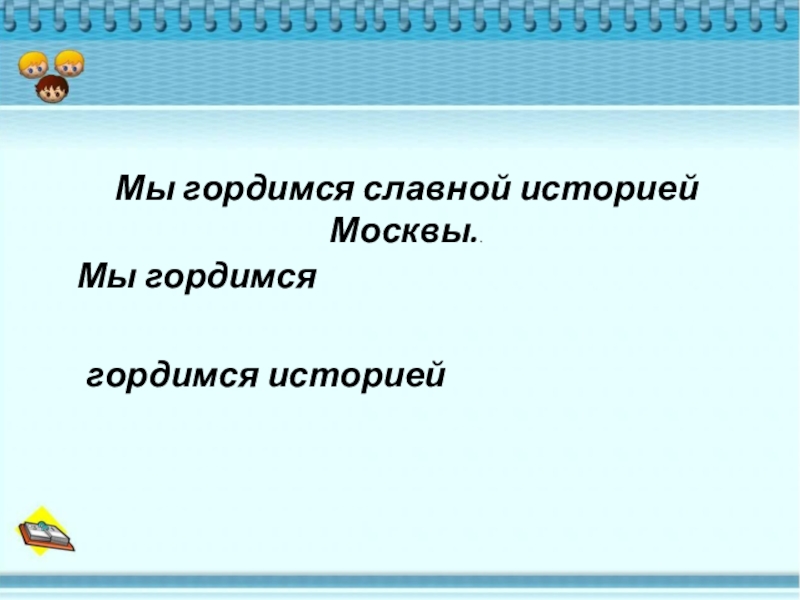 Мы гордимся славной историей Москвы..

Мы гордимся

гордимся историей